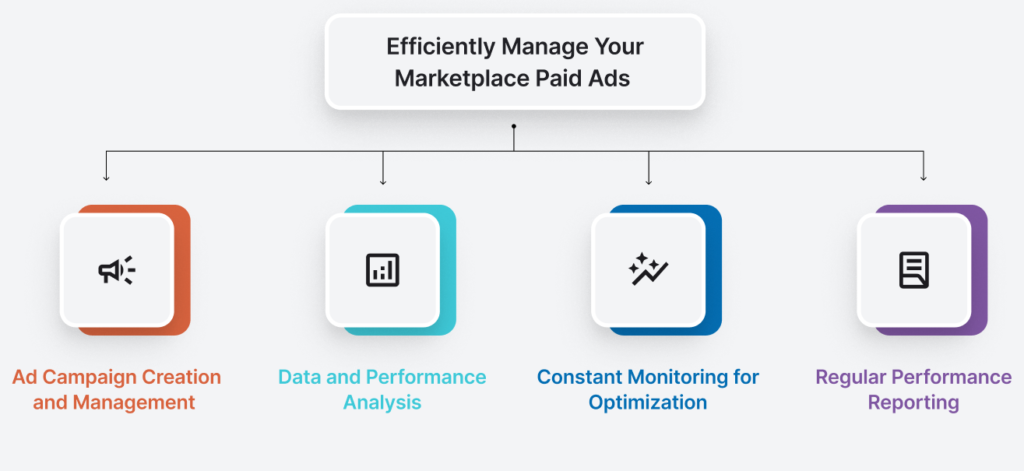 Efficiently Manage Your Marketplace Paid Ads

Ad Campaign Creation and Management

Data and Performance Analysis

Constant Monitoring for Optimization

Regular Performance Reporting